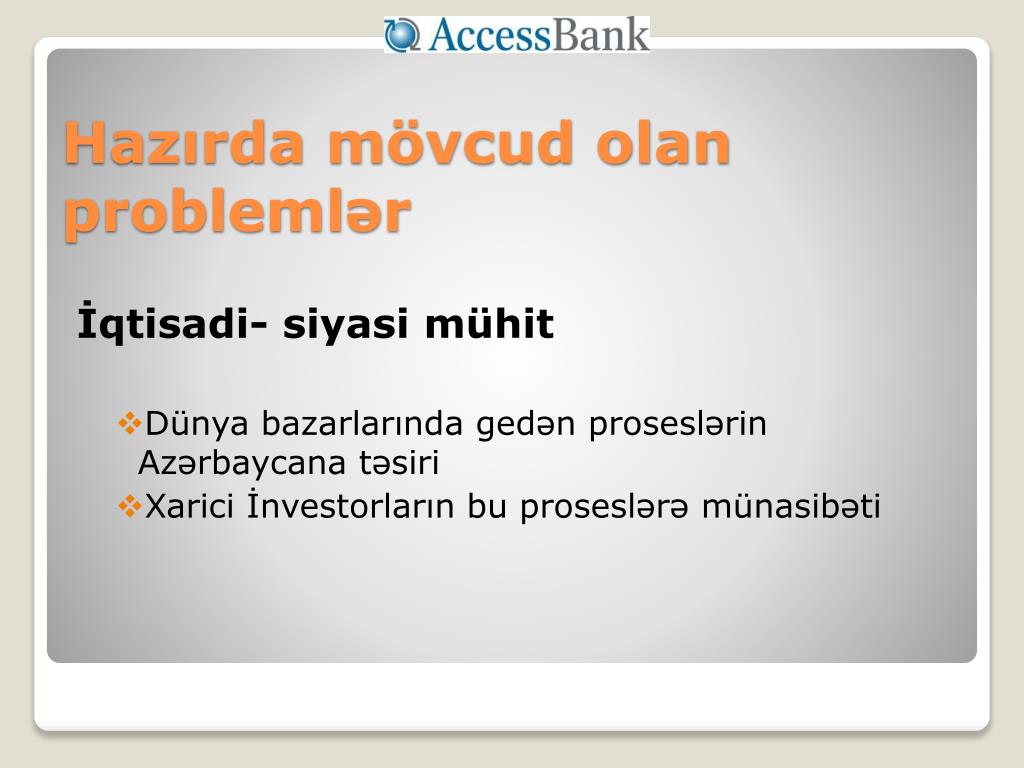 AccessBank

Hazırda mövcud olan problemlər

İqtisadi- siyasi mühit

❖Dünya bazarlarında gedən proseslərin Azərbaycana təsiri
❖Xarici İnvestorların bu proseslərə münasibəti